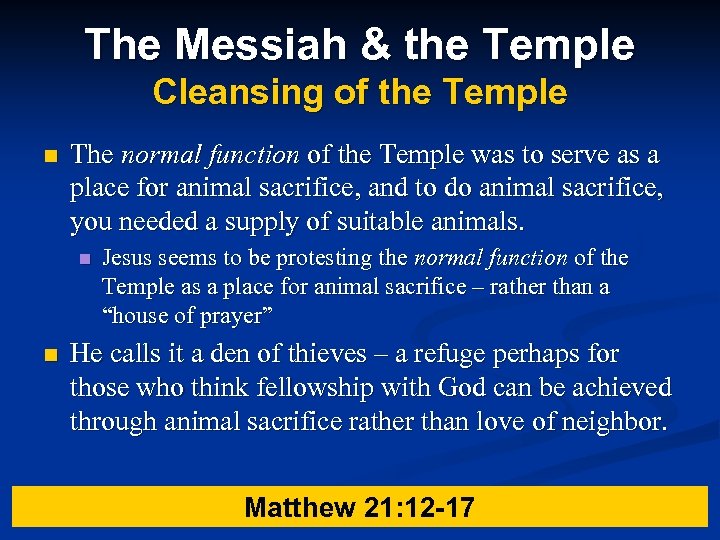 The Messiah & the Temple
Cleansing of the Temple

The normal function of the Temple was to serve as a place for animal sacrifice, and to do animal sacrifice, you needed a supply of suitable animals.

Jesus seems to be protesting the normal function of the Temple as a place for animal sacrifice – rather than a “house of prayer”

He calls it a den of thieves – a refuge perhaps for those who think fellowship with God can be achieved through animal sacrifice rather than love of neighbor.

Matthew 21:12-17